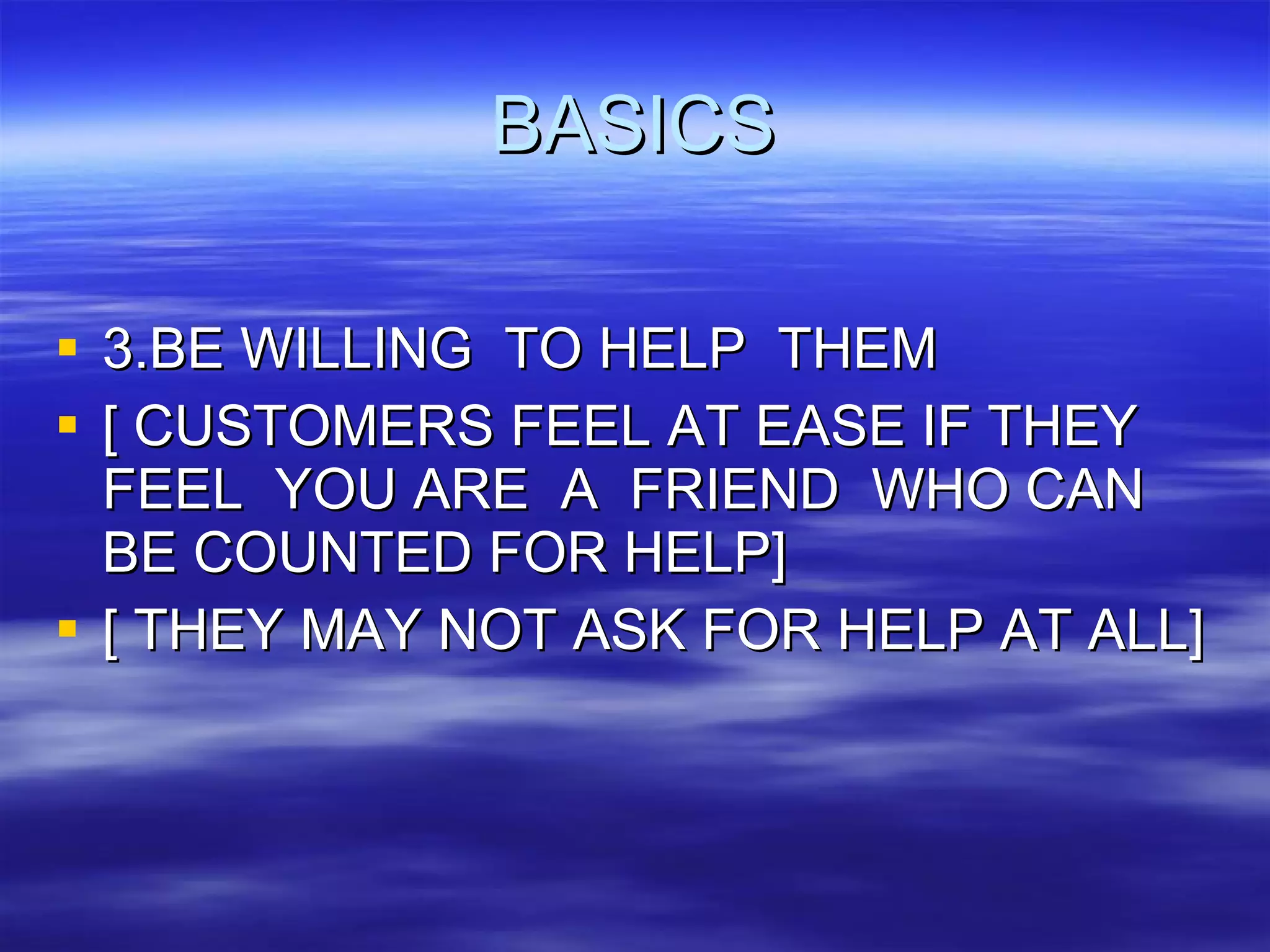 BASICS

- 3.BE WILLING TO HELP THEM
- [ CUSTOMERS FEEL AT EASE IF THEY FEEL YOU ARE A FRIEND WHO CAN BE COUNTED FOR HELP]
- [ THEY MAY NOT ASK FOR HELP AT ALL]